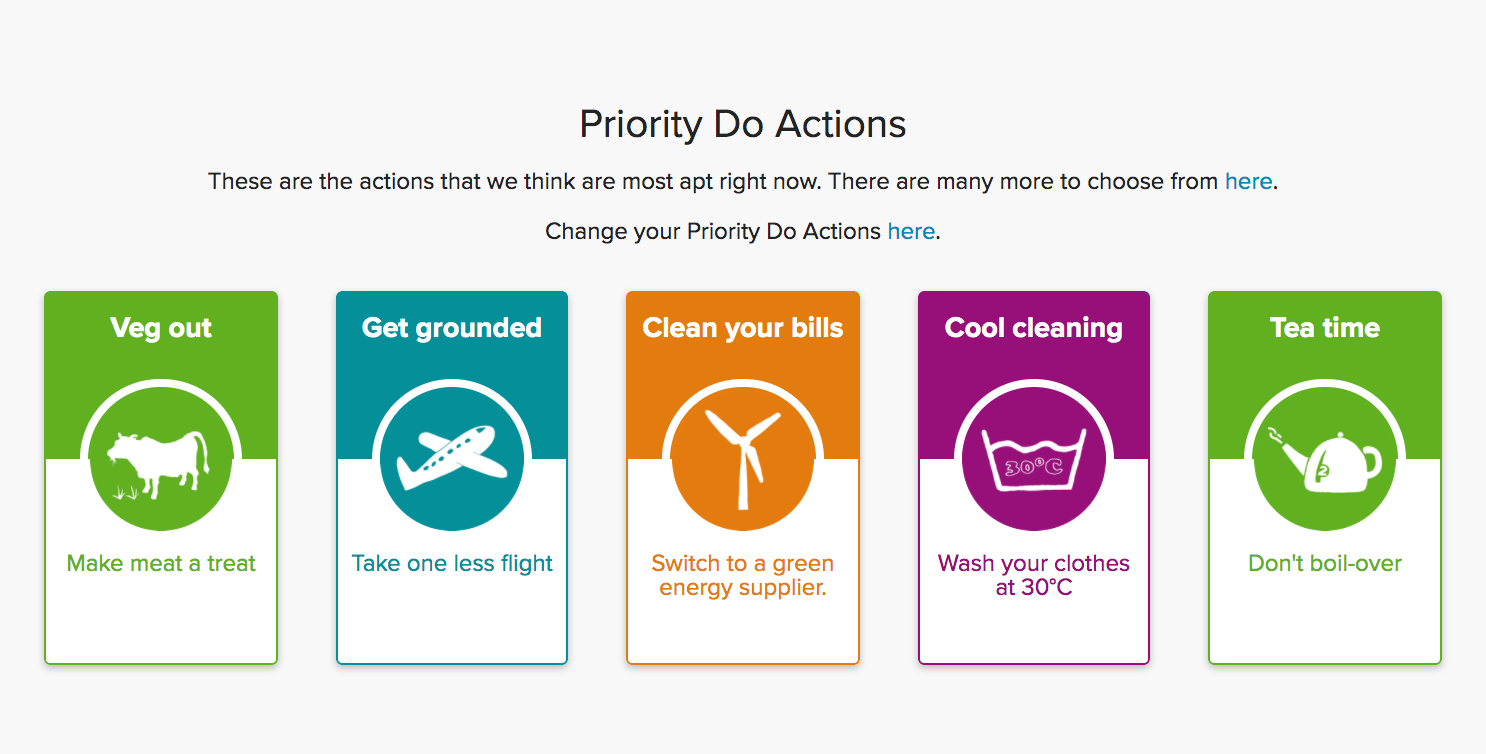 Priority Do Actions

These are the actions that we think are most apt right now. There are many more to choose from here.

Change your Priority Do Actions here.

Veg out

Make meat a treat

Get grounded

Take one less flight

Clean your bills

Switch to a green energy supplier.

Cool cleaning

30°C

Wash your clothes at 30°C

Tea time

2

Don't boil-over